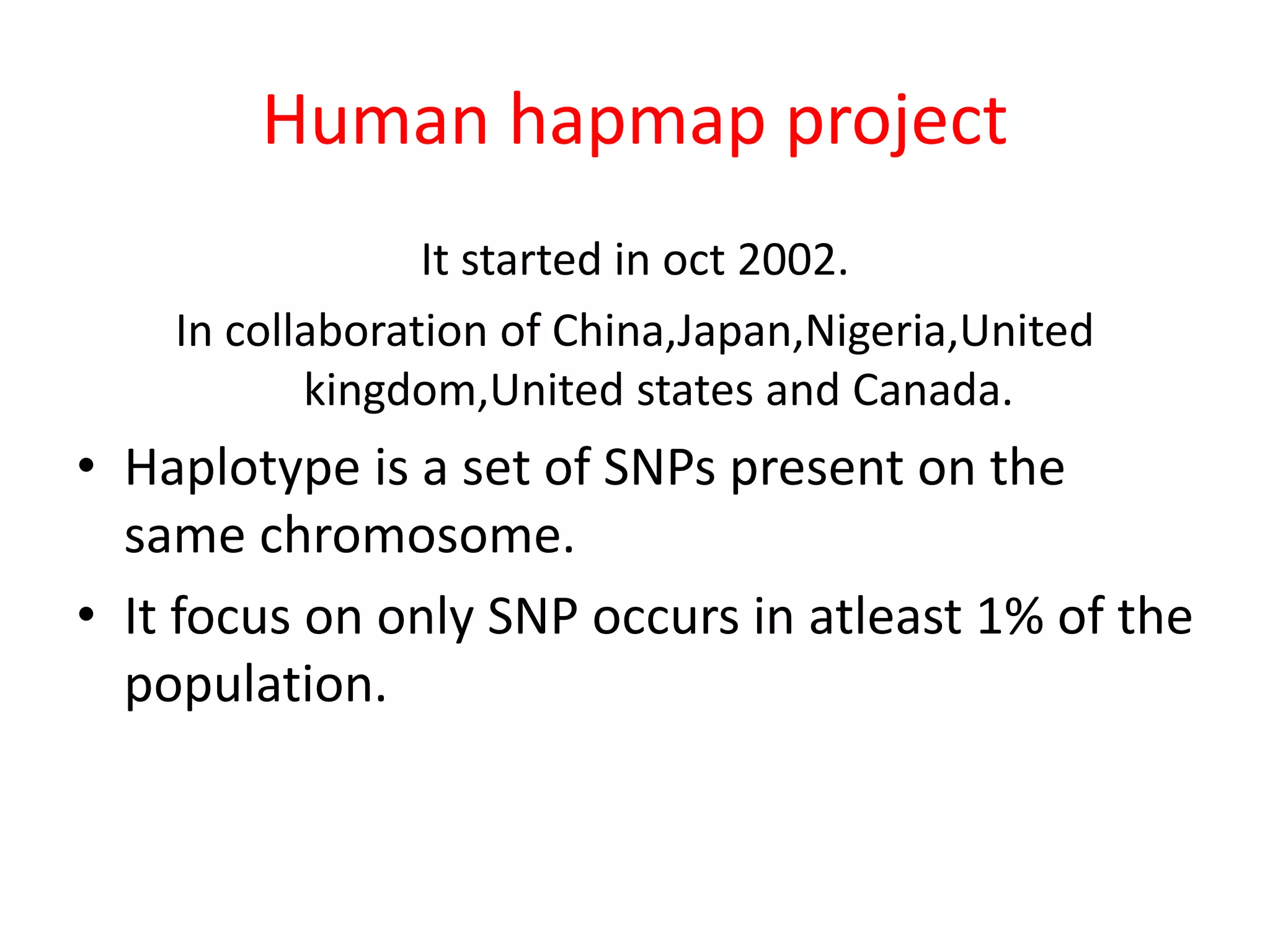 Human hapmap project

It started in oct 2002.

In collaboration of China,Japan,Nigeria,United kingdom,United states and Canada.

• Haplotype is a set of SNPs present on the same chromosome.

• It focus on only SNP occurs in atleast 1% of the population.